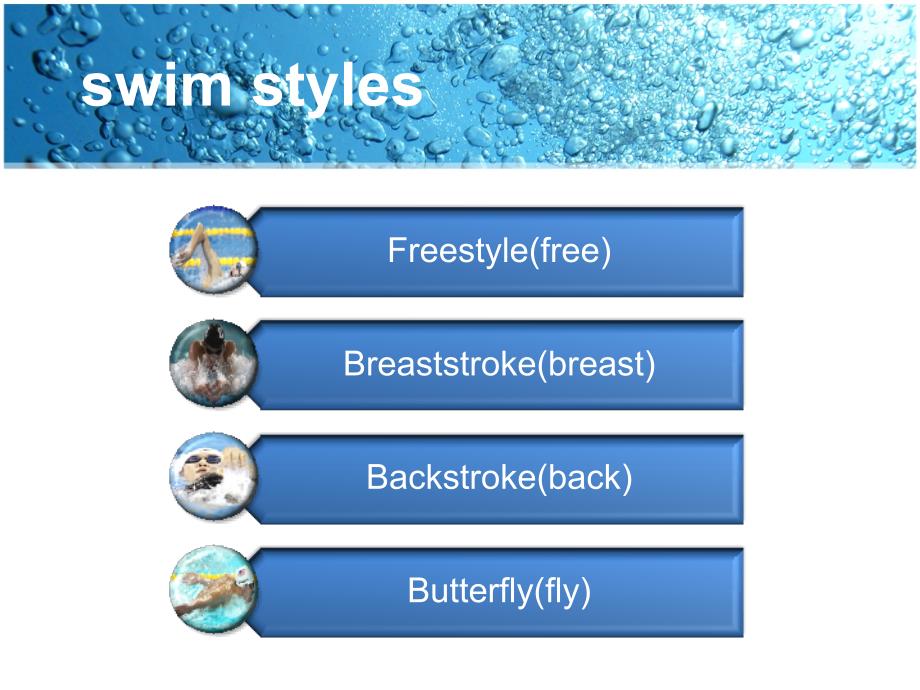 swim styles

Freestyle(free)

Breaststroke(breast)

Backstroke(back)

Butterfly(fly)